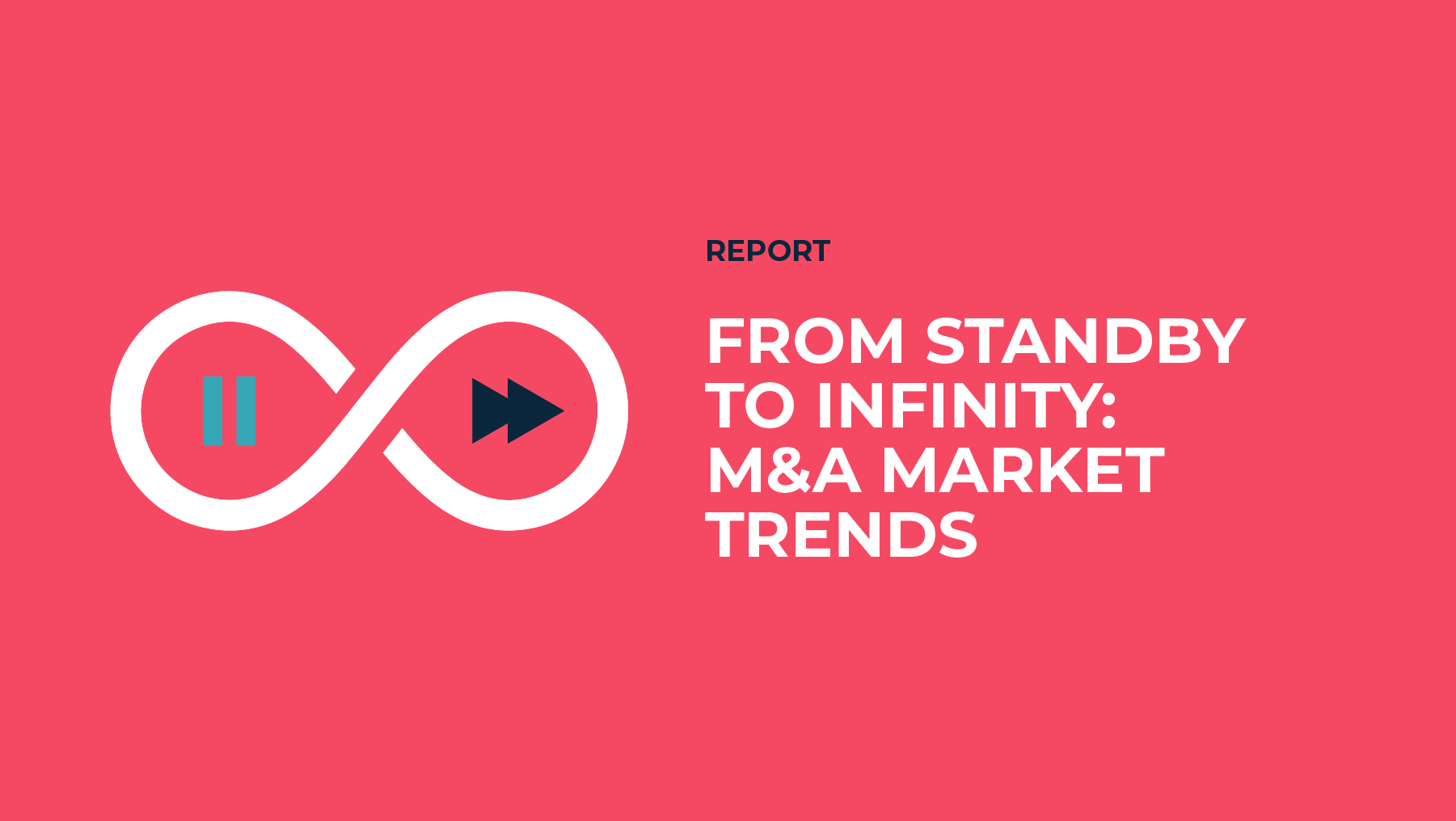 REPORT

FROM STANDBY TO INFINITY: M&A MARKET TRENDS